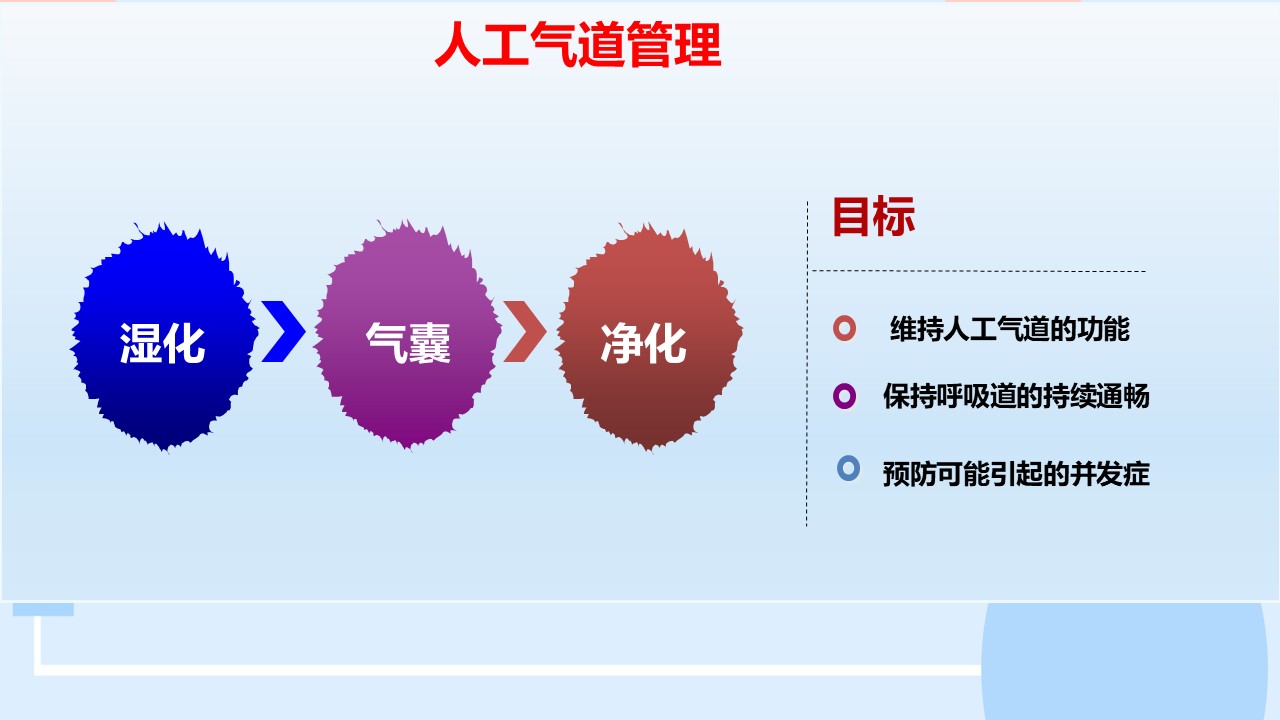 人工气道管理

湿化

气囊

净化

目标

维持人工气道的功能

保持呼吸道的持续通畅

预防可能引起的并发症